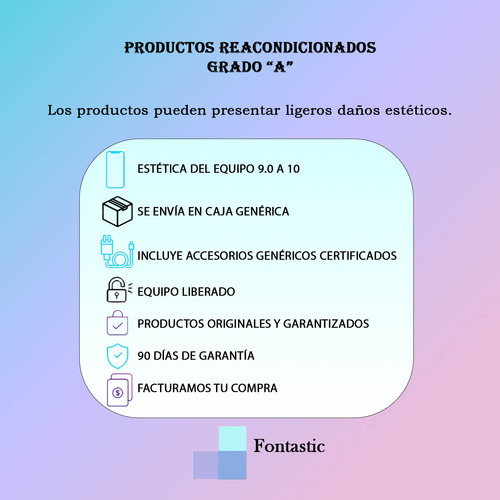 PRODUCTOS REACONDICIONADOS
GRADO “A”

Los productos pueden presentar ligeros daños estéticos.

ESTÉTICA DEL EQUIPO 9.0 A 10

SE ENVÍA EN CAJA GENÉRICA

INCLUYE ACCESORIOS GENÉRICOS CERTIFICADOS

EQUIPO LIBERADO

PRODUCTOS ORIGINALES Y GARANTIZADOS

90 DÍAS DE GARANTÍA

FACTURAMOS TU COMPRA

Fontastic